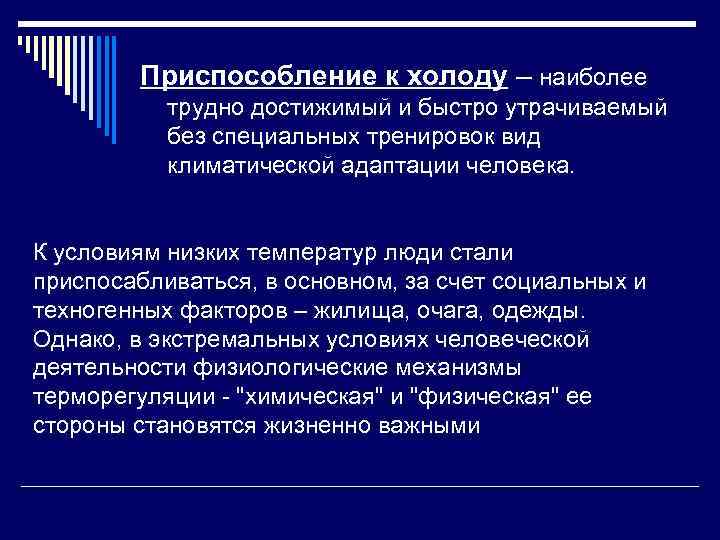 Приспособление к холоду – наиболее трудно достижимый и быстро утрачиваемый без специальных тренировок вид климатической адаптации человека.

К условиям низких температур люди стали приспосабливаться, в основном, за счет социальных и техногенных факторов – жилища, очага, одежды. Однако, в экстремальных условиях человеческой деятельности физиологические механизмы терморегуляции - "химическая" и "физическая" ее стороны становятся жизненно важными